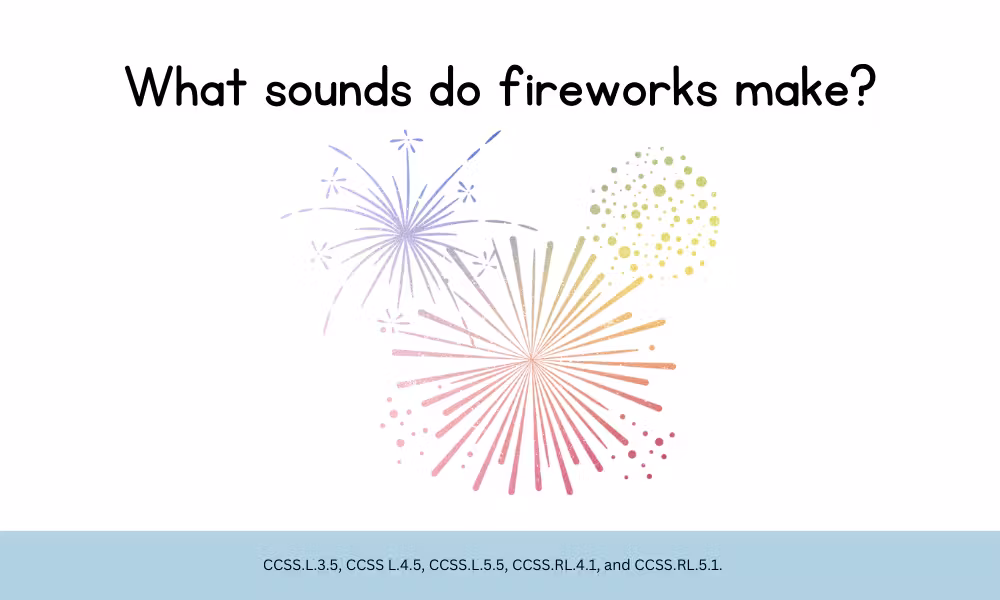 What sounds do fireworks make?

CCSS.L.3.5, CCSS L.4.5, CCSS.L.5.5, CCSS.RL.4.1, and CCSS.RL.5.1.